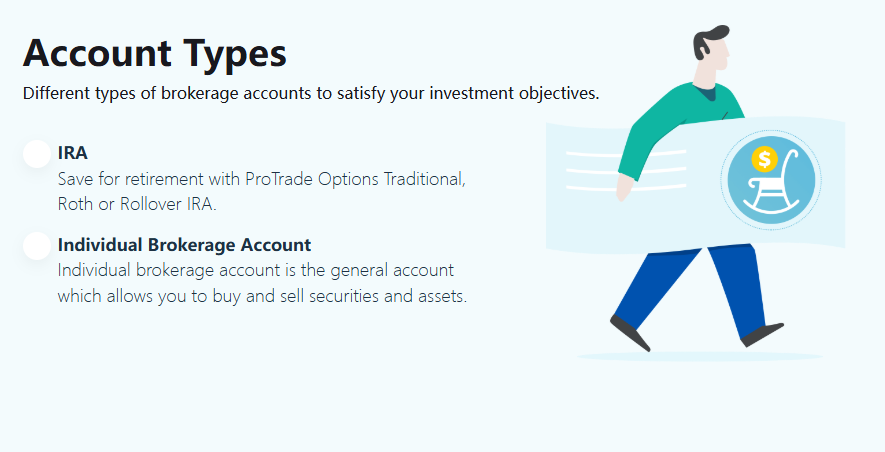 Account Types

Different types of brokerage accounts to satisfy your investment objectives.

IRA
Save for retirement with ProTrade Options Traditional, Roth or Rollover IRA.

Individual Brokerage Account
Individual brokerage account is the general account which allows you to buy and sell securities and assets.

$